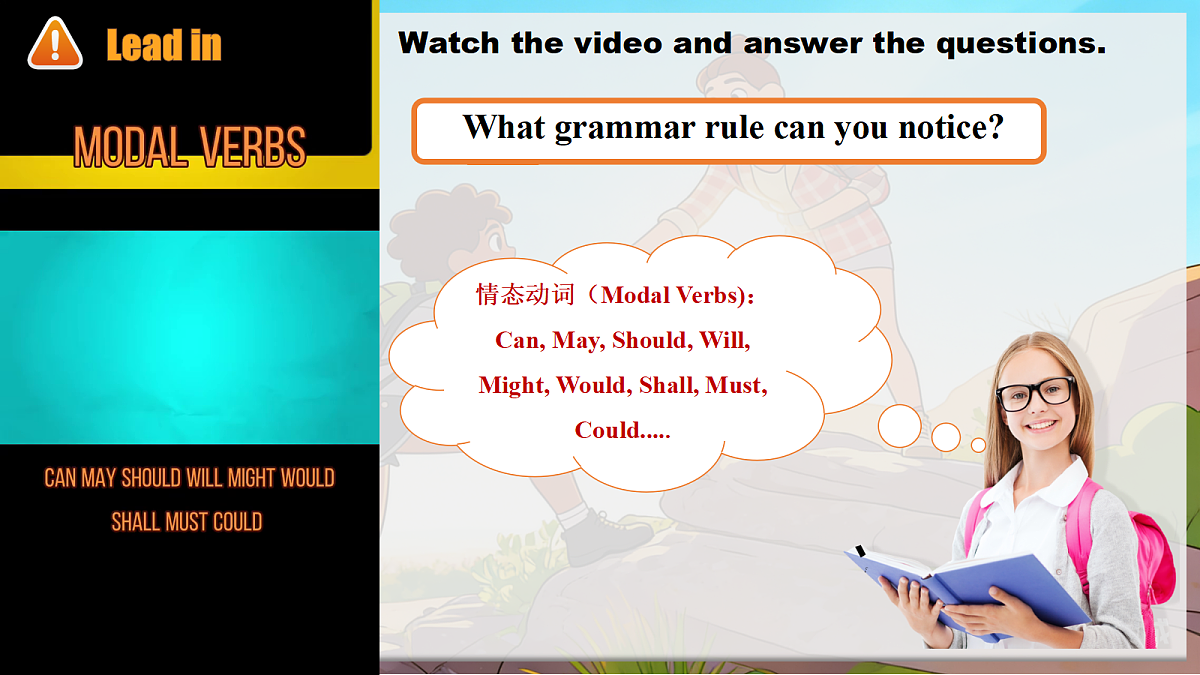 Lead in

MODAL VERBS

CAN MAY SHOULD WILL MIGHT WOULD SHALL MUST COULD

Watch the video and answer the questions.

What grammar rule can you notice?

情态动词（Modal Verbs):
Can, May, Should, Will, Might, Would, Shall, Must, Could.....